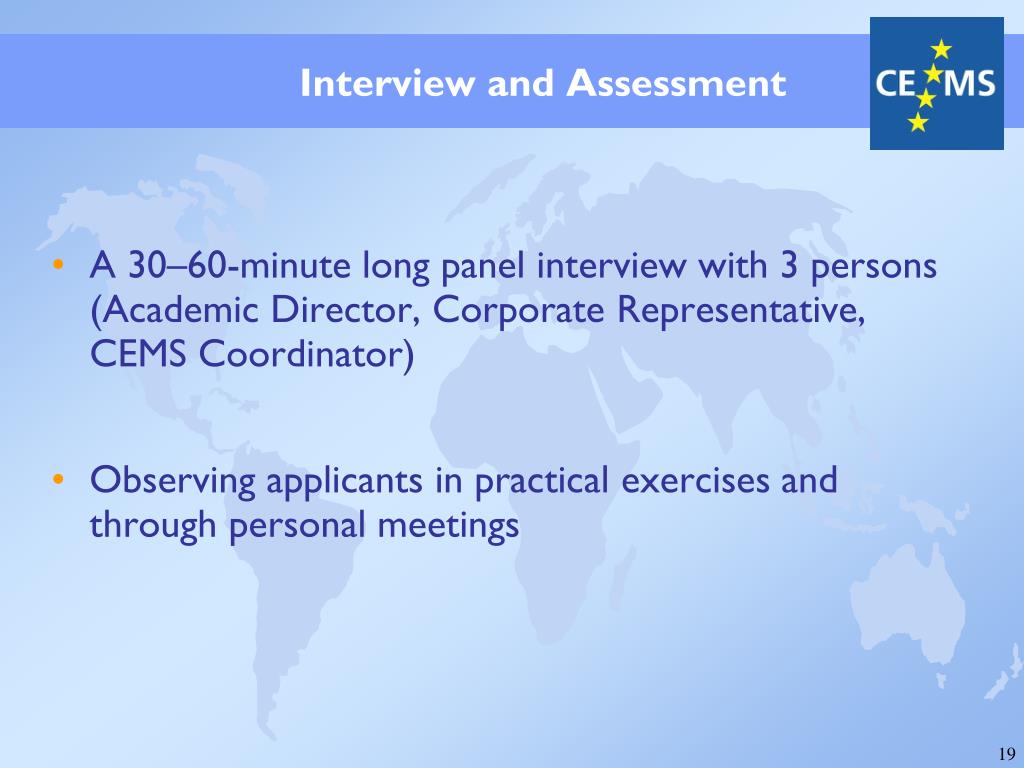 Interview and Assessment

CEMS

• A 30–60-minute long panel interview with 3 persons (Academic Director, Corporate Representative, CEMS Coordinator)

• Observing applicants in practical exercises and through personal meetings

19